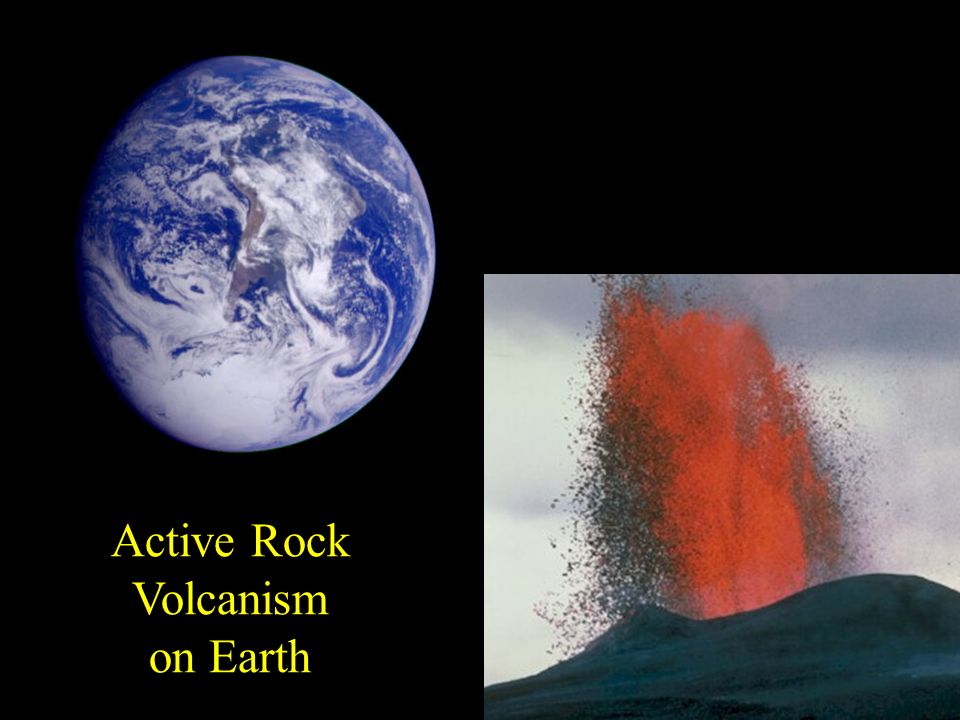 Active Rock
Volcanism
on Earth